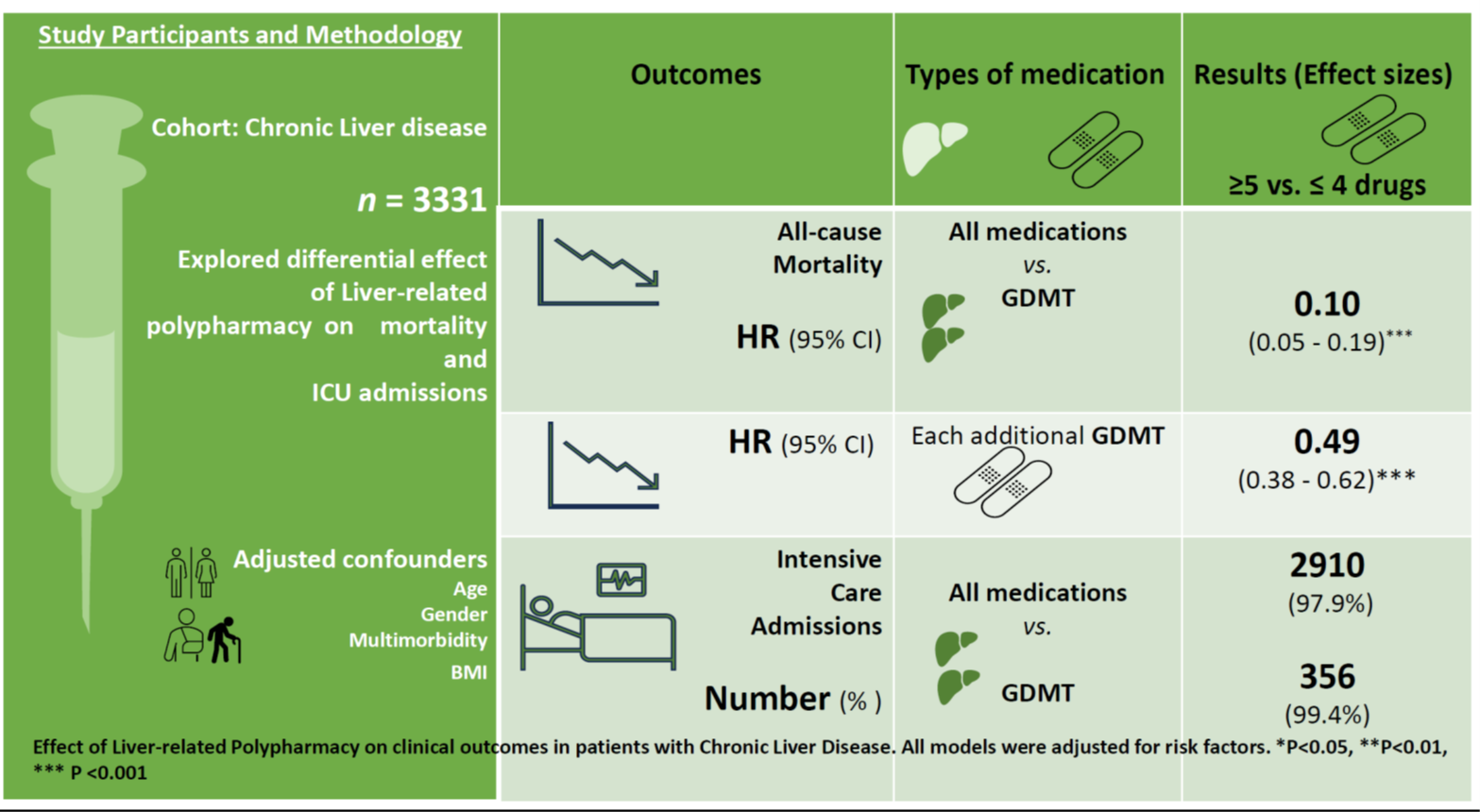 Study Participants and Methodology

Cohort: Chronic Liver disease

$n$ = 3331

Explored differential effect of Liver-related polypharmacy on mortality and ICU admissions

Adjusted confounders
Age
Gender
Multimorbidity
BMI

| Outcomes | Types of medication | Results (Effect sizes) ≥5 vs. ≤ 4 drugs |
|---|---|---|
| All-cause Mortality HR (95% CI) | All medications vs. GDMT | 0.10 (0.05 - 0.19)*** |
| HR (95% CI) | Each additional GDMT | 0.49 (0.38 - 0.62)*** |
| Intensive Care Admissions Number (% ) | All medications vs. GDMT | 2910 (97.9%) 356 (99.4%) |

Effect of Liver-related Polypharmacy on clinical outcomes in patients with Chronic Liver Disease. All models were adjusted for risk factors. *P<0.05, **P<0.01, *** P <0.001